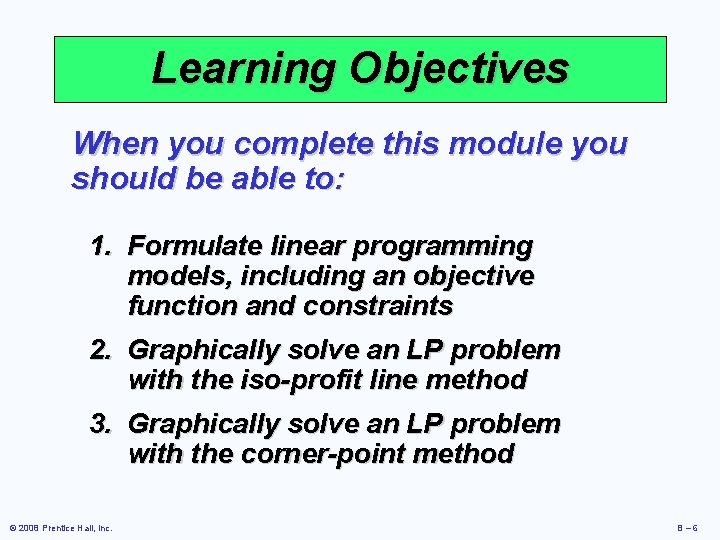 Learning Objectives

When you complete this module you should be able to:

1. Formulate linear programming models, including an objective function and constraints
2. Graphically solve an LP problem with the iso-profit line method
3. Graphically solve an LP problem with the corner-point method

© 2008 Prentice Hall, Inc.

B – 6